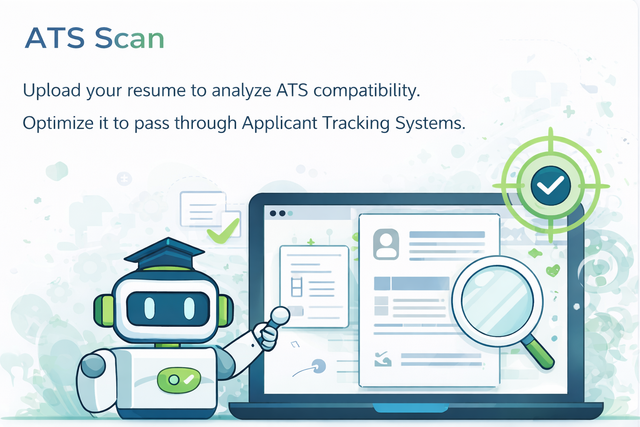 ATS Scan

Upload your resume to analyze ATS compatibility.

Optimize it to pass through Applicant Tracking Systems.